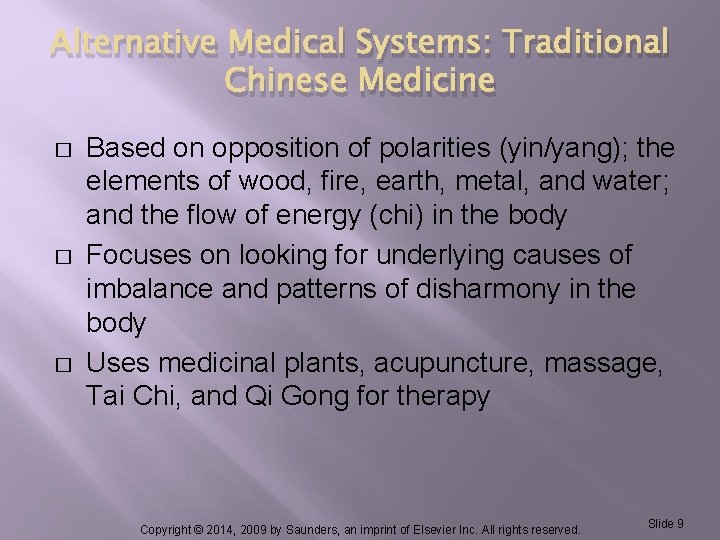 Alternative Medical Systems: Traditional Chinese Medicine

□ Based on opposition of polarities (yin/yang); the elements of wood, fire, earth, metal, and water; and the flow of energy (chi) in the body

□ Focuses on looking for underlying causes of imbalance and patterns of disharmony in the body

□ Uses medicinal plants, acupuncture, massage, Tai Chi, and Qi Gong for therapy

Copyright © 2014, 2009 by Saunders, an imprint of Elsevier Inc. All rights reserved.

Slide 9